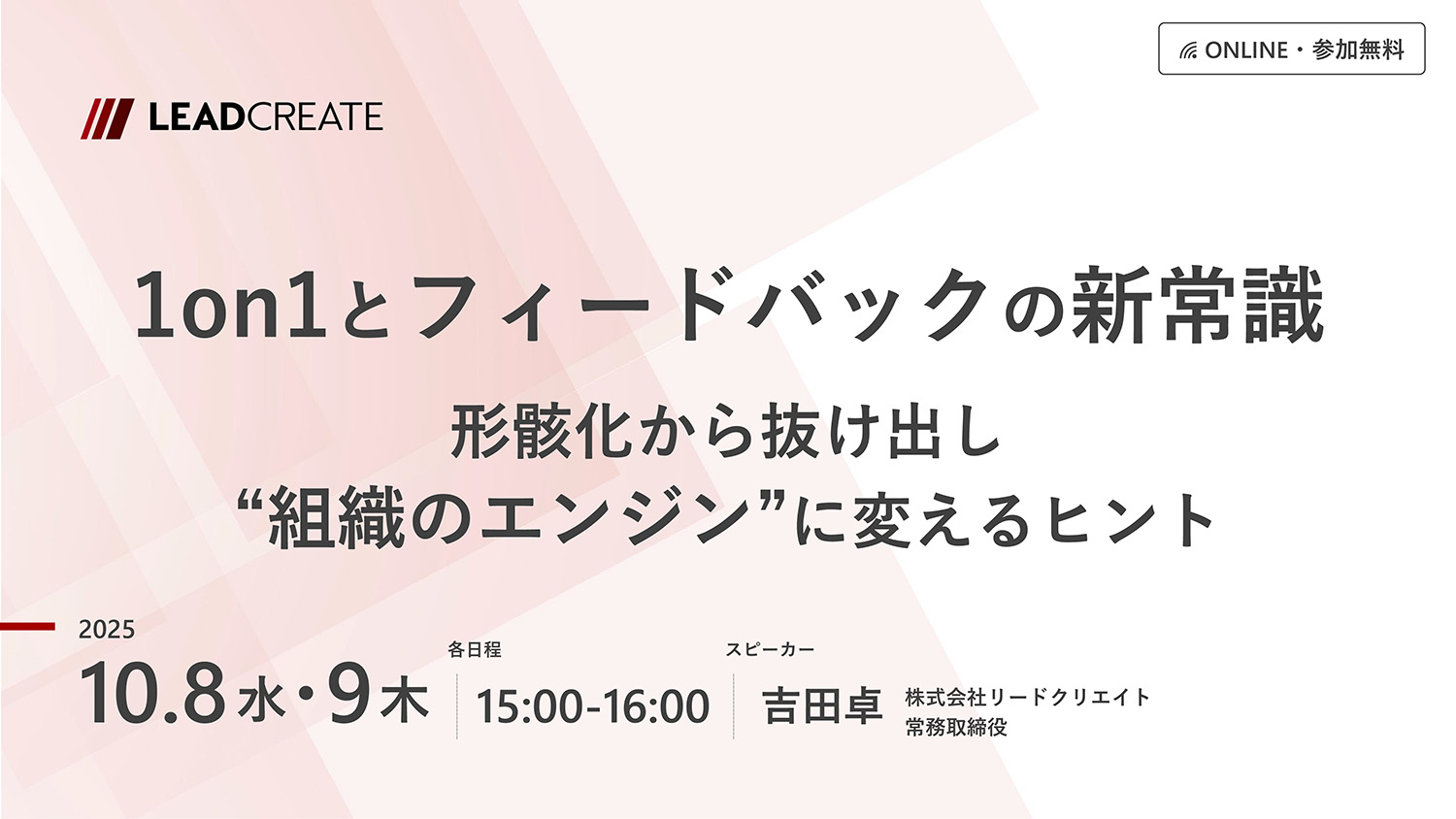 ONLINE・参加無料

LEADCREATE

1on1とフィードバックの新常識

形骸化から抜け出し
“組織のエンジン”に変えるヒント

2025
10.8水・9木

各日程
15:00-16:00

スピーカー
吉田卓
株式会社リードクリエイト
常務取締役